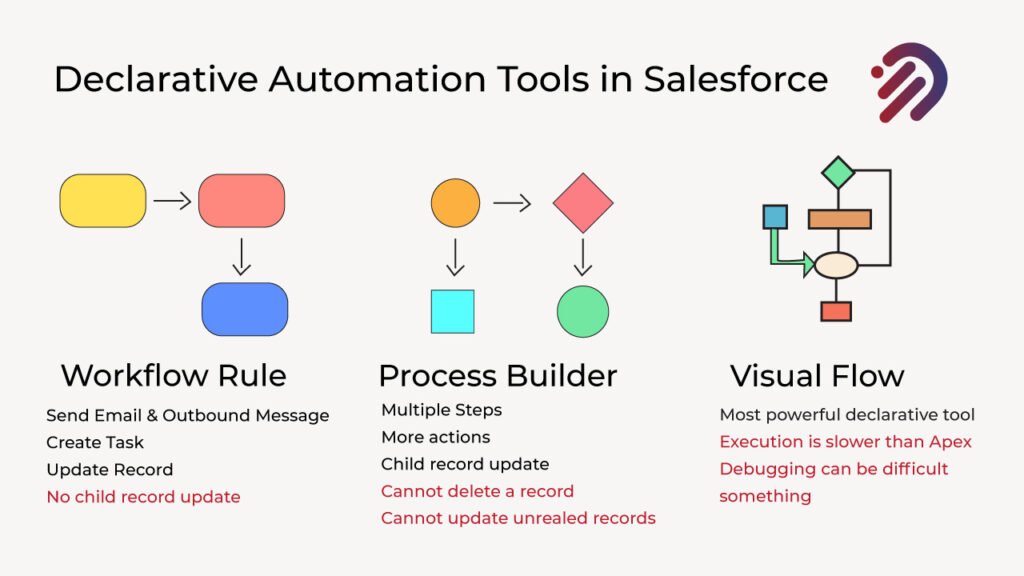 Declarative Automation Tools in Salesforce

Workflow Rule
Send Email & Outbound Message
Create Task
Update Record
No child record update

Process Builder
Multiple Steps
More actions
Child record update
Cannot delete a record
Cannot update unrealed records

Visual Flow
Most powerful declarative tool
Execution is slower than Apex
Debugging can be difficult something